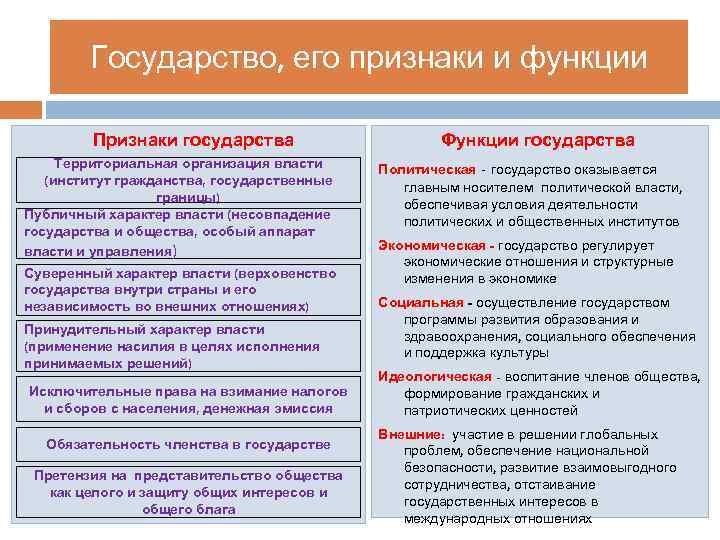 Государство, его признаки и функции

Признаки государства

Территориальная организация власти (институт гражданства, государственные границы)

Публичный характер власти (несовпадение государства и общества, особый аппарат власти и управления)

Суверенный характер власти (верховенство государства внутри страны и его независимость во внешних отношениях)

Принудительный характер власти (применение насилия в целях исполнения принимаемых решений)

Исключительные права на взимание налогов и сборов с населения, денежная эмиссия

Обязательность членства в государстве

Претензия на представительство общества как целого и защиту общих интересов и общего блага

Функции государства

Политическая - государство оказывается главным носителем политической власти, обеспечивая условия деятельности политических и общественных институтов

Экономическая - государство регулирует экономические отношения и структурные изменения в экономике

Социальная - осуществление государством программы развития образования и здравоохранения, социального обеспечения и поддержка культуры

Идеологическая - воспитание членов общества, формирование гражданских и патриотических ценностей

Внешние: участие в решении глобальных проблем, обеспечение национальной безопасности, развитие взаимовыгодного сотрудничества, отстаивание государственных интересов в международных отношениях